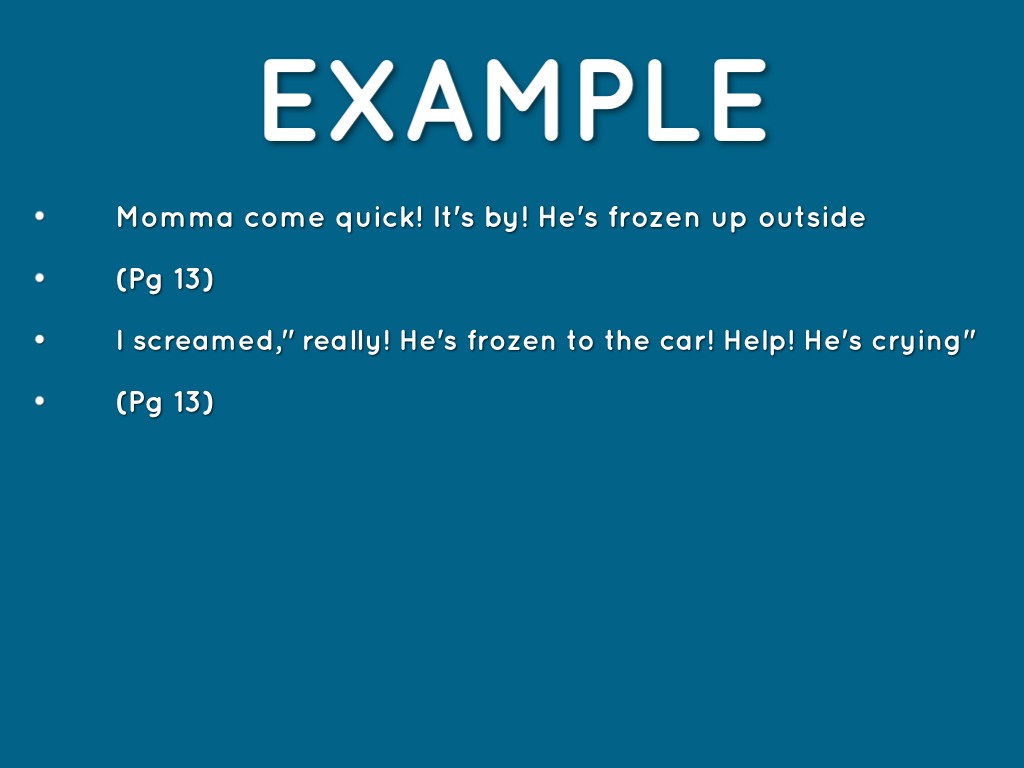 EXAMPLE

• Momma come quick! It's by! He's frozen up outside

• (Pg 13)

• I screamed," really! He's frozen to the car! Help! He's crying"

• (Pg 13)